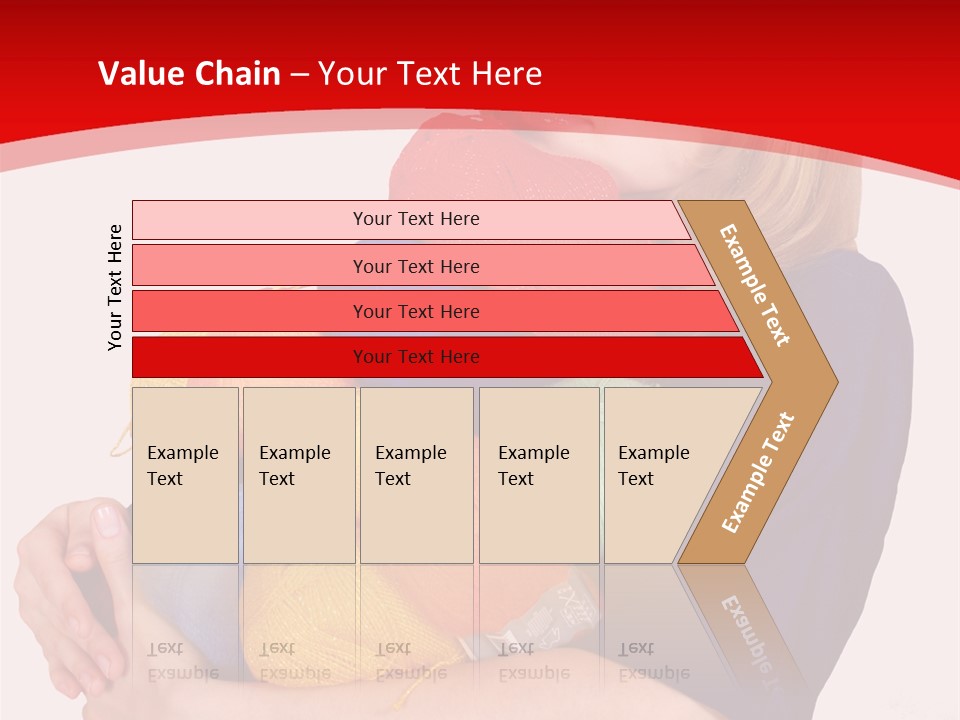 Value Chain – Your Text Here

Your Text Here

Your Text Here

Your Text Here

Your Text Here

Your Text Here

Example Text

Example Text

Example Text

Example Text

Example Text

Example Text

Example Text